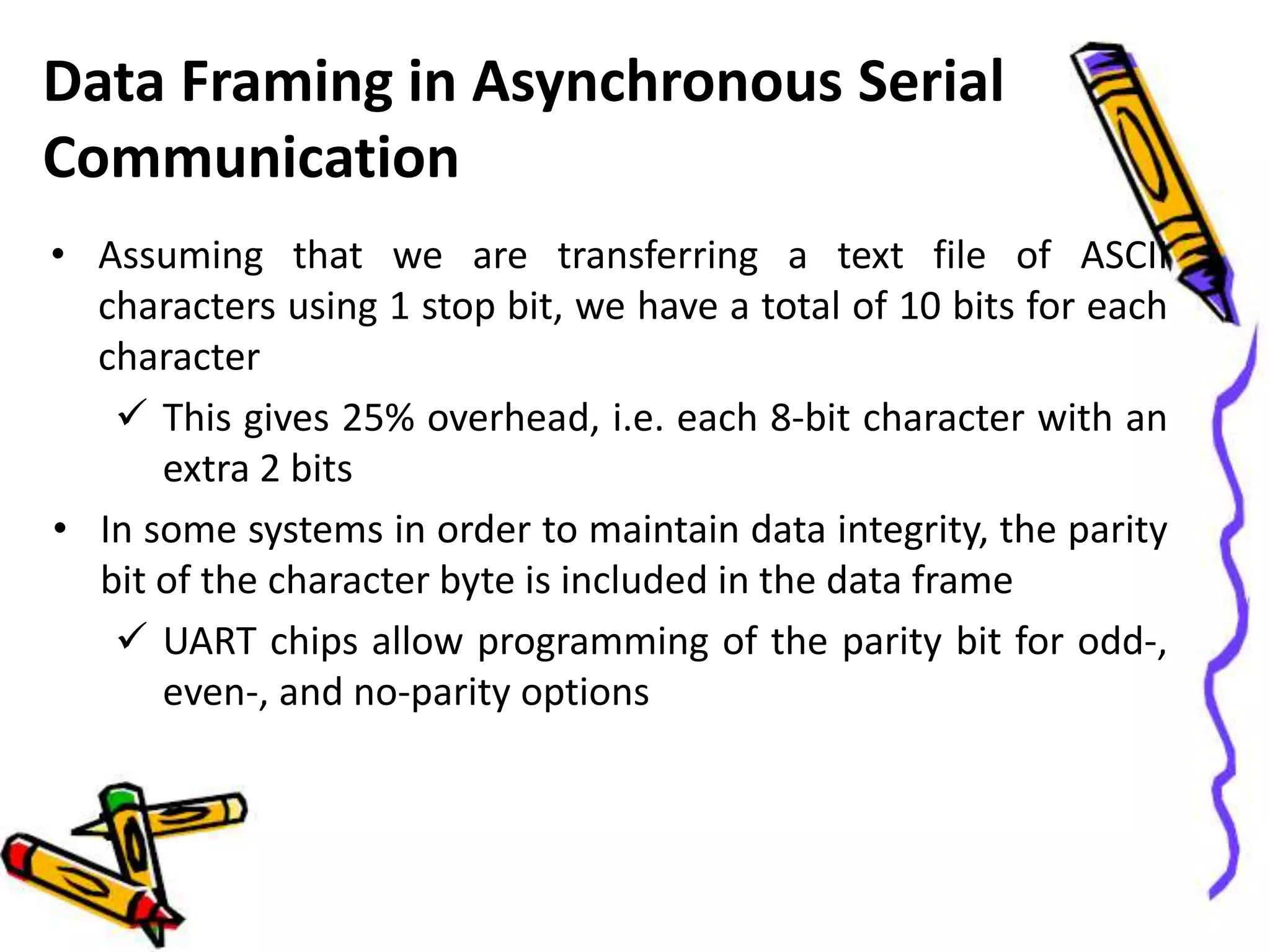 Data Framing in Asynchronous Serial Communication

• Assuming that we are transferring a text file of ASCII characters using 1 stop bit, we have a total of 10 bits for each character

✓ This gives 25% overhead, i.e. each 8-bit character with an extra 2 bits

• In some systems in order to maintain data integrity, the parity bit of the character byte is included in the data frame

✓ UART chips allow programming of the parity bit for odd-, even-, and no-parity options